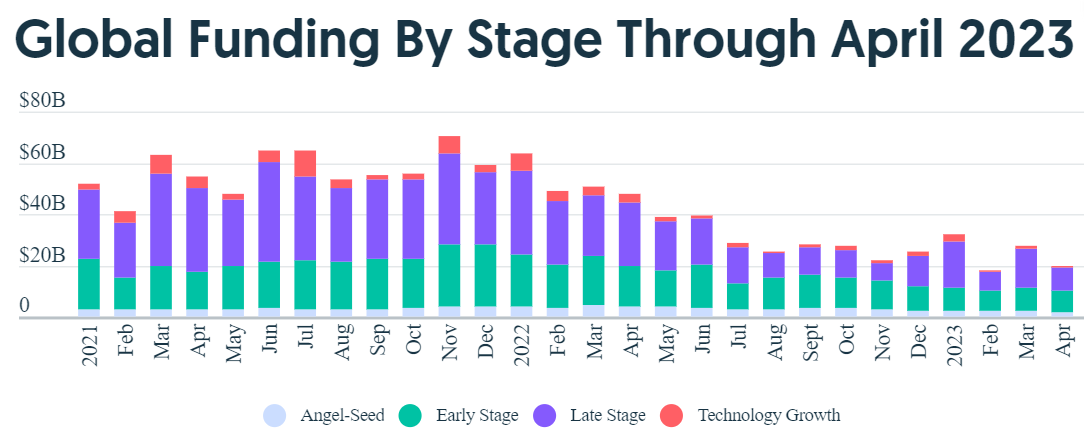 Global Funding By Stage Through April 2023

$80B
$60B
$40B
$20B
0

2021
Feb
Mar
Apr
May
Jun
Jul
Aug
Sep
Oct
Nov
Dec
2022
Feb
Mar
Apr
May
Jun
Jul
Aug
Sept
Oct
Nov
Dec
2023
Feb
Mar
Apr

Angel-Seed
Early Stage
Late Stage
Technology Growth